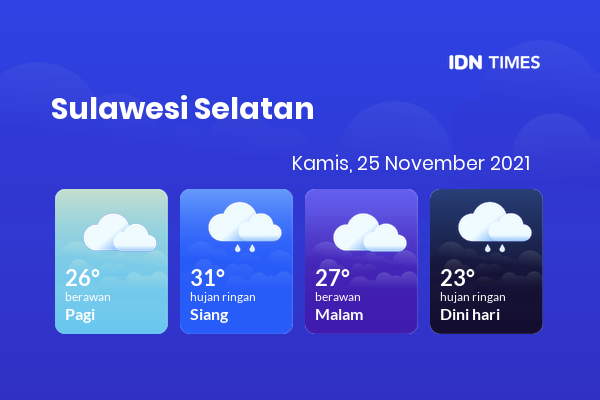 IDN TIMES

Sulawesi Selatan

Kamis, 25 November 2021

26°
berawan
Pagi

31°
hujan ringan
Siang

27°
berawan
Malam

23°
hujan ringan
Dini hari